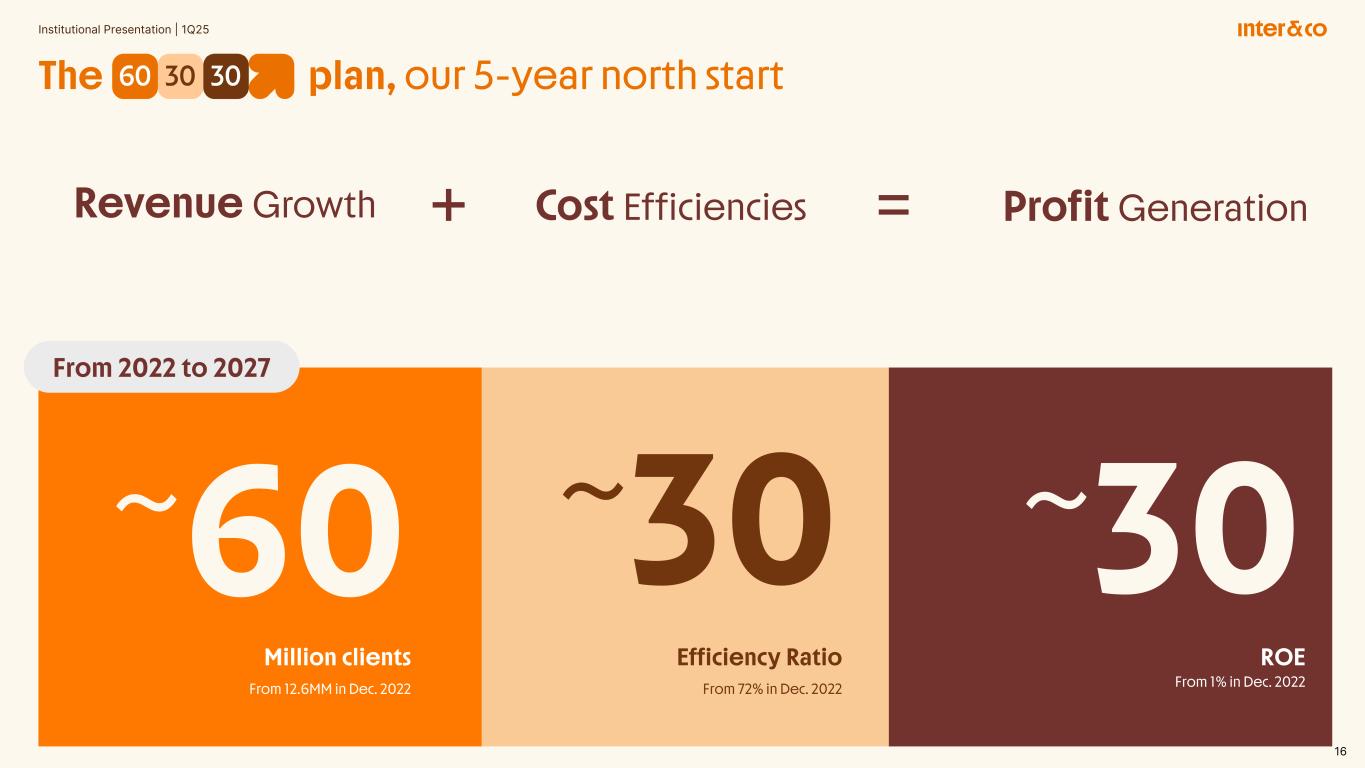 Institutional Presentation | 1Q25

inter&co

The 60 30 30 plan, our 5-year north start

Revenue Growth + Cost Efficiencies = Profit Generation

From 2022 to 2027

~60
Million clients
From 12.6MM in Dec. 2022

~30
Efficiency Ratio
From 72% in Dec. 2022

~30
ROE
From 1% in Dec. 2022

16